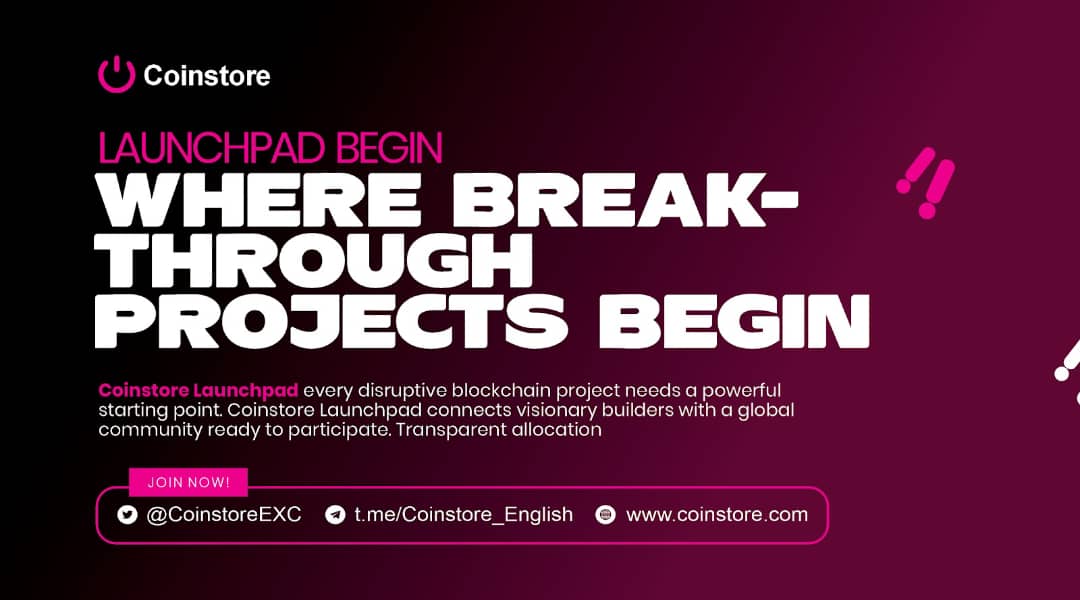 Coinstore

LAUNCHPAD BEGIN

WHERE BREAK-THROUGH PROJECTS BEGIN

Coinstore Launchpad every disruptive blockchain project needs a powerful starting point. Coinstore Launchpad connects visionary builders with a global community ready to participate. Transparent allocation

JOIN NOW!

@CoinstoreEXC t.me/Coinstore_English www.coinstore.com